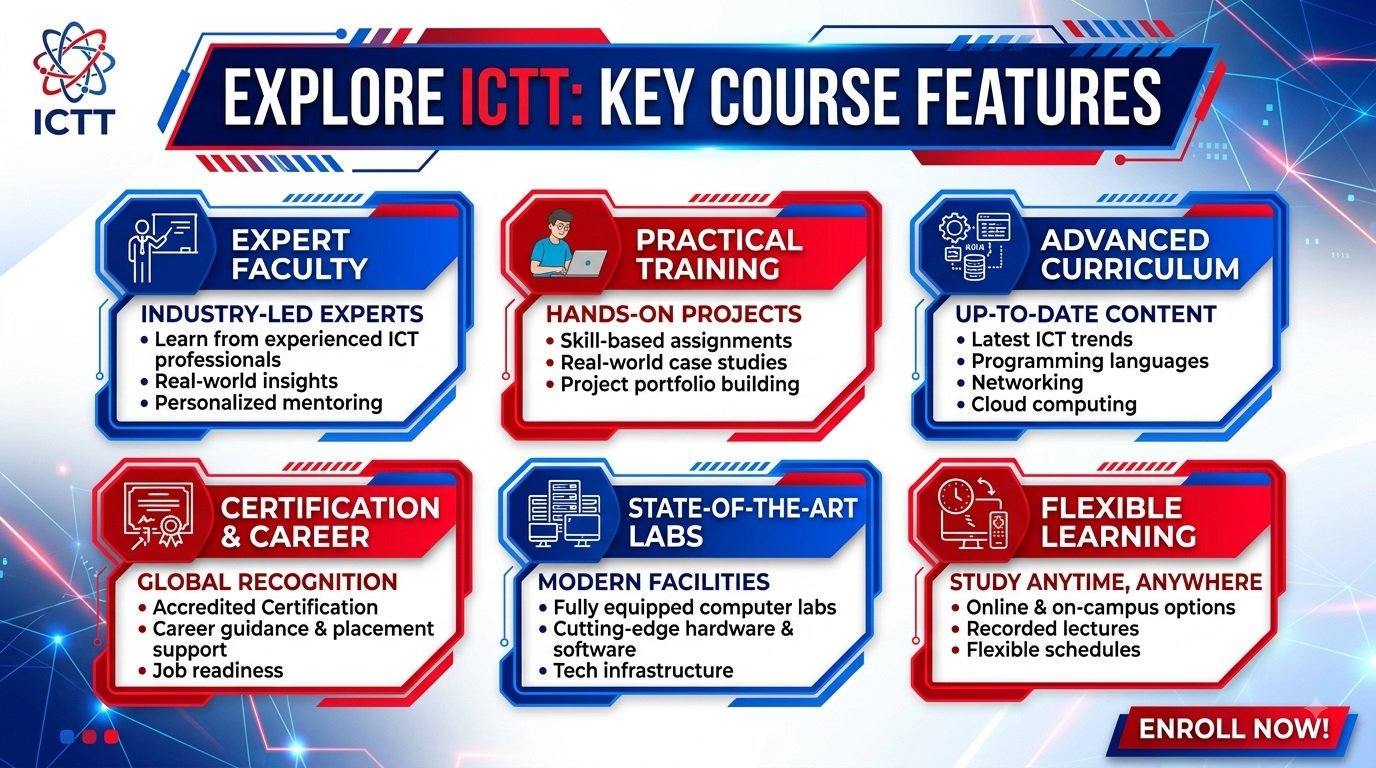 ICTT

EXPLORE ICTT: KEY COURSE FEATURES

EXPERT FACULTY

INDUSTRY-LED EXPERTS
• Learn from experienced ICT professionals
• Real-world insights
• Personalized mentoring

PRACTICAL TRAINING

HANDS-ON PROJECTS
• Skill-based assignments
• Real-world case studies
• Project portfolio building

ADVANCED CURRICULUM

UP-TO-DATE CONTENT
• Latest ICT trends
• Programming languages
• Networking
• Cloud computing

CERTIFICATION & CAREER

GLOBAL RECOGNITION
• Accredited Certification
• Career guidance & placement support
• Job readiness

STATE-OF-THE-ART LABS

MODERN FACILITIES
• Fully equipped computer labs
• Cutting-edge hardware & software
• Tech infrastructure

FLEXIBLE LEARNING

STUDY ANYTIME, ANYWHERE
• Online & on-campus options
• Recorded lectures
• Flexible schedules

ENROLL NOW!